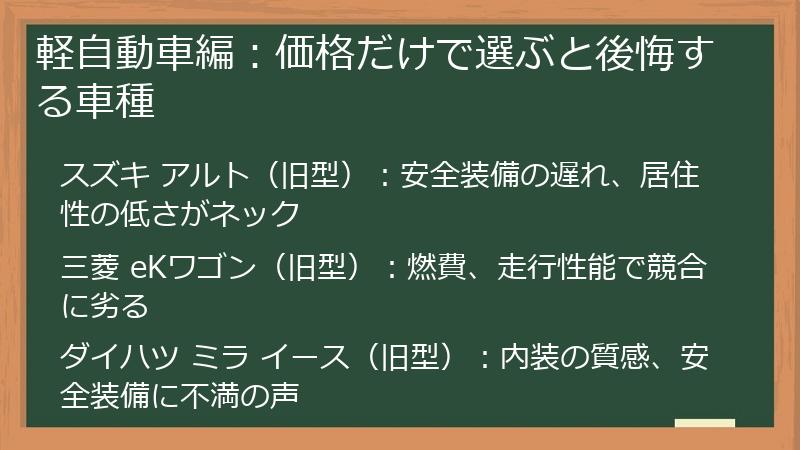 軽自動車編：価格だけで選ぶと後悔する車種

スズキ アルト（旧型）：安全装備の遅れ、居住性の低さがネック

三菱 eKワゴン（旧型）：燃費、走行性能で競合に劣る

ダイハツ ミラ イース（旧型）：内装の質感、安全装備に不満の声